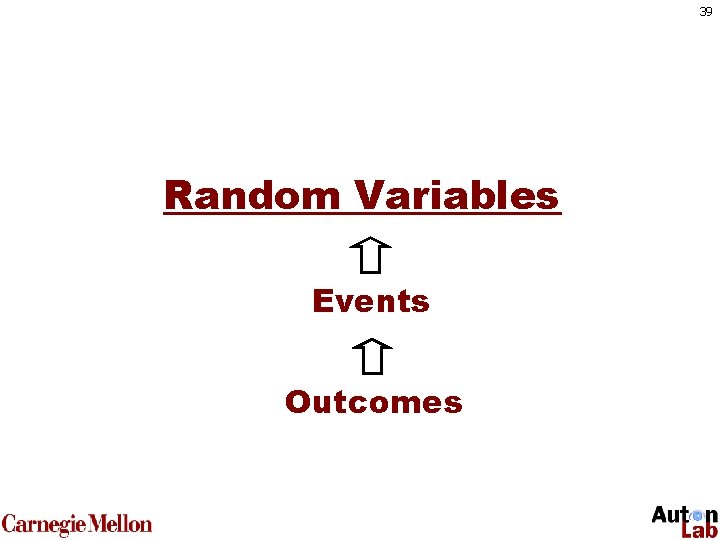 39

Random Variables

Events

Outcomes

Carnegie Mellon

Auton Lab